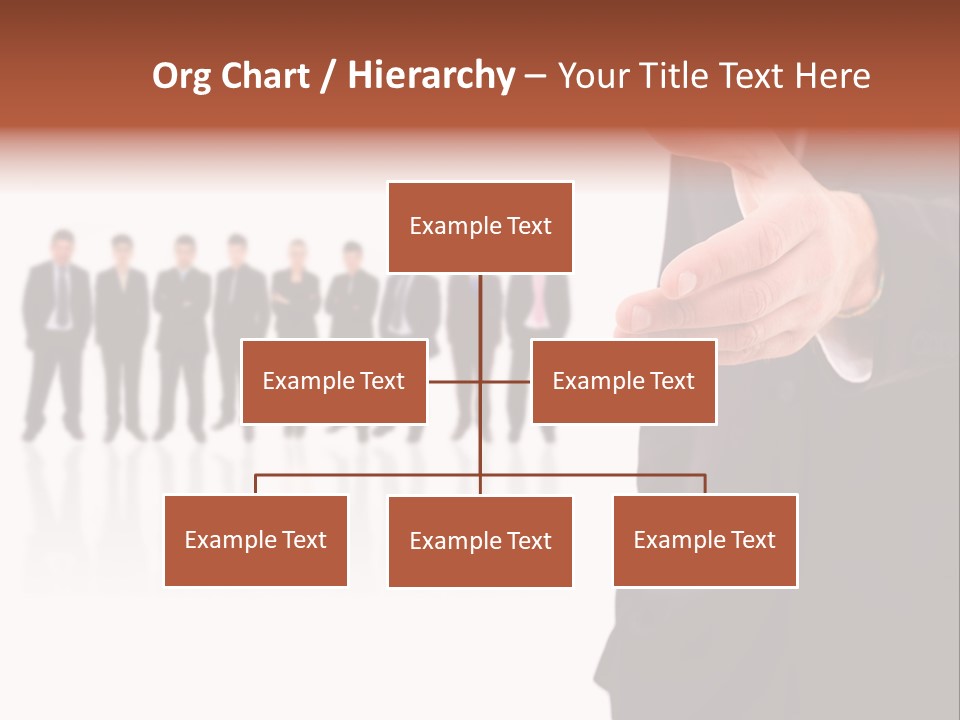 Org Chart / Hierarchy – Your Title Text Here

Example Text

Example Text

Example Text

Example Text

Example Text

Example Text